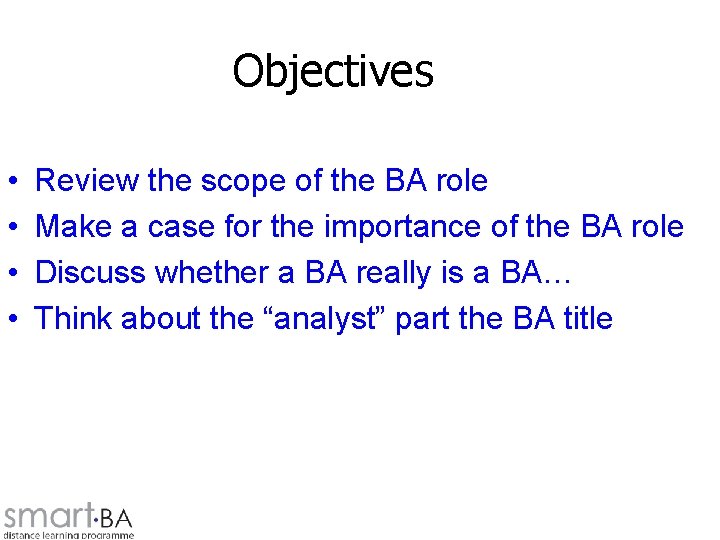 Objectives

• Review the scope of the BA role
• Make a case for the importance of the BA role
• Discuss whether a BA really is a BA…
• Think about the “analyst” part the BA title

smart·BA
distance learning programme